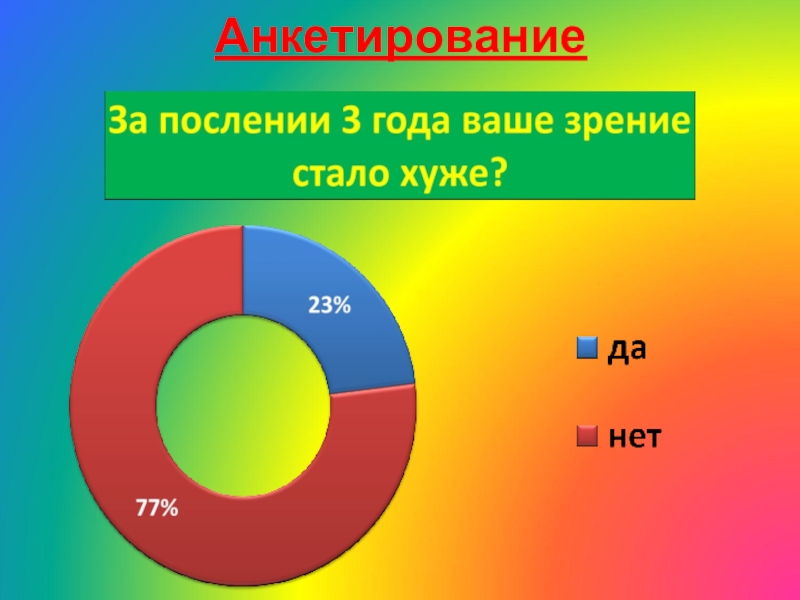 Анкетирование

За послении 3 года ваше зрение стало хуже?

23%

77%

да

нет